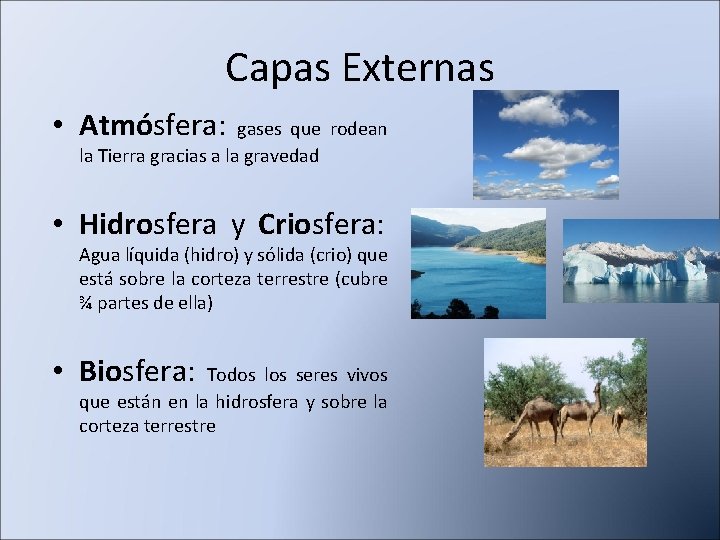 Capas Externas

• Atmósfera: gases que rodean la Tierra gracias a la gravedad

• Hidrosfera y Criosfera: Agua líquida (hidro) y sólida (crio) que está sobre la corteza terrestre (cubre ¾ partes de ella)

• Biosfera: Todos los seres vivos que están en la hidrosfera y sobre la corteza terrestre